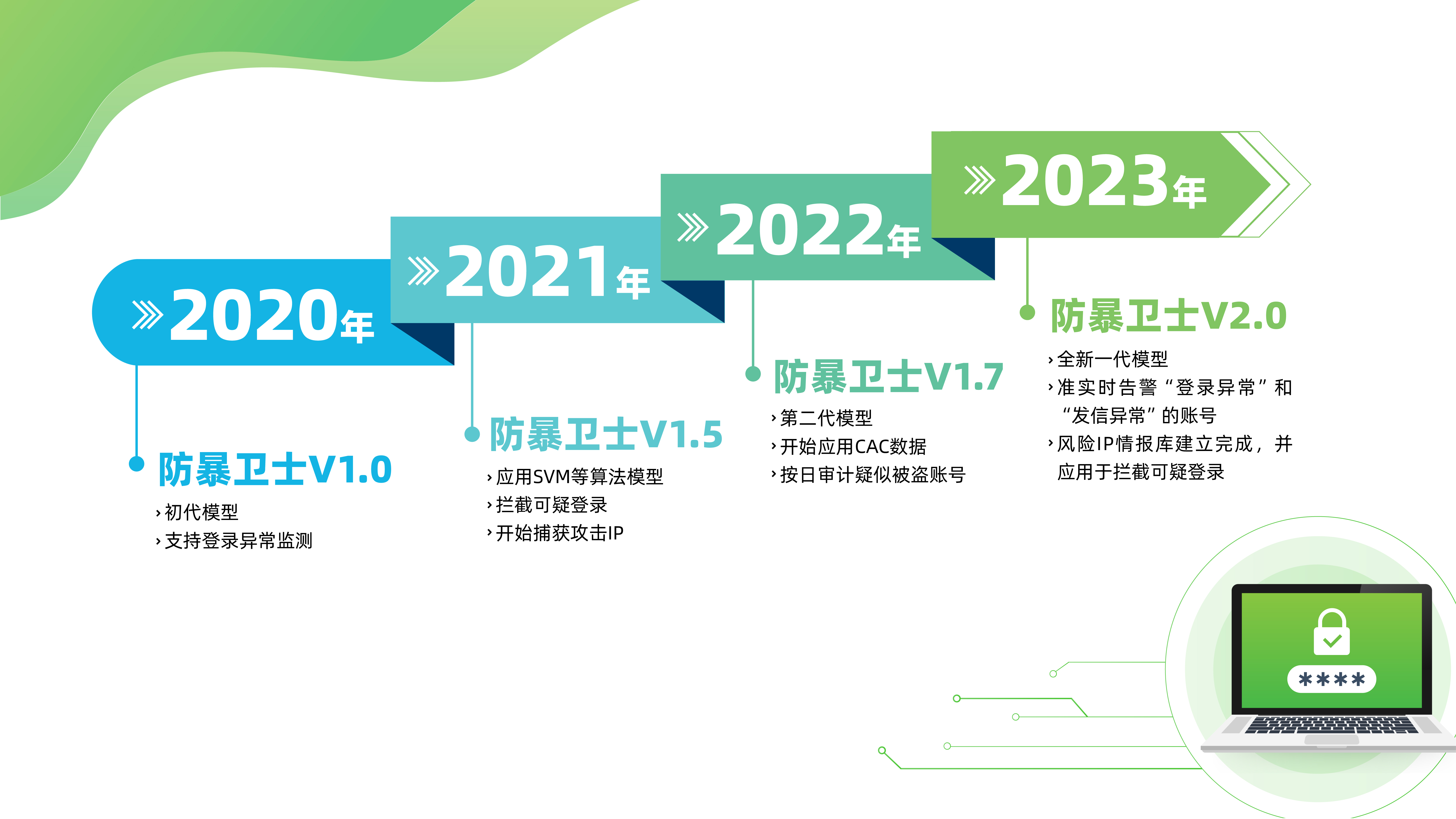 2020年

防暴卫士V1.0
› 初代模型
› 支持登录异常监测

2021年

防暴卫士V1.5
› 应用SVM等算法模型
› 拦截可疑登录
› 开始捕获攻击IP

2022年

防暴卫士V1.7
› 第二代模型
› 开始应用CAC数据
› 按日审计疑似被盗账号

2023年

防暴卫士V2.0
› 全新一代模型
› 准实时告警“登录异常”和“发信异常”的账号
› 风险IP情报库建立完成，并应用于拦截可疑登录

****